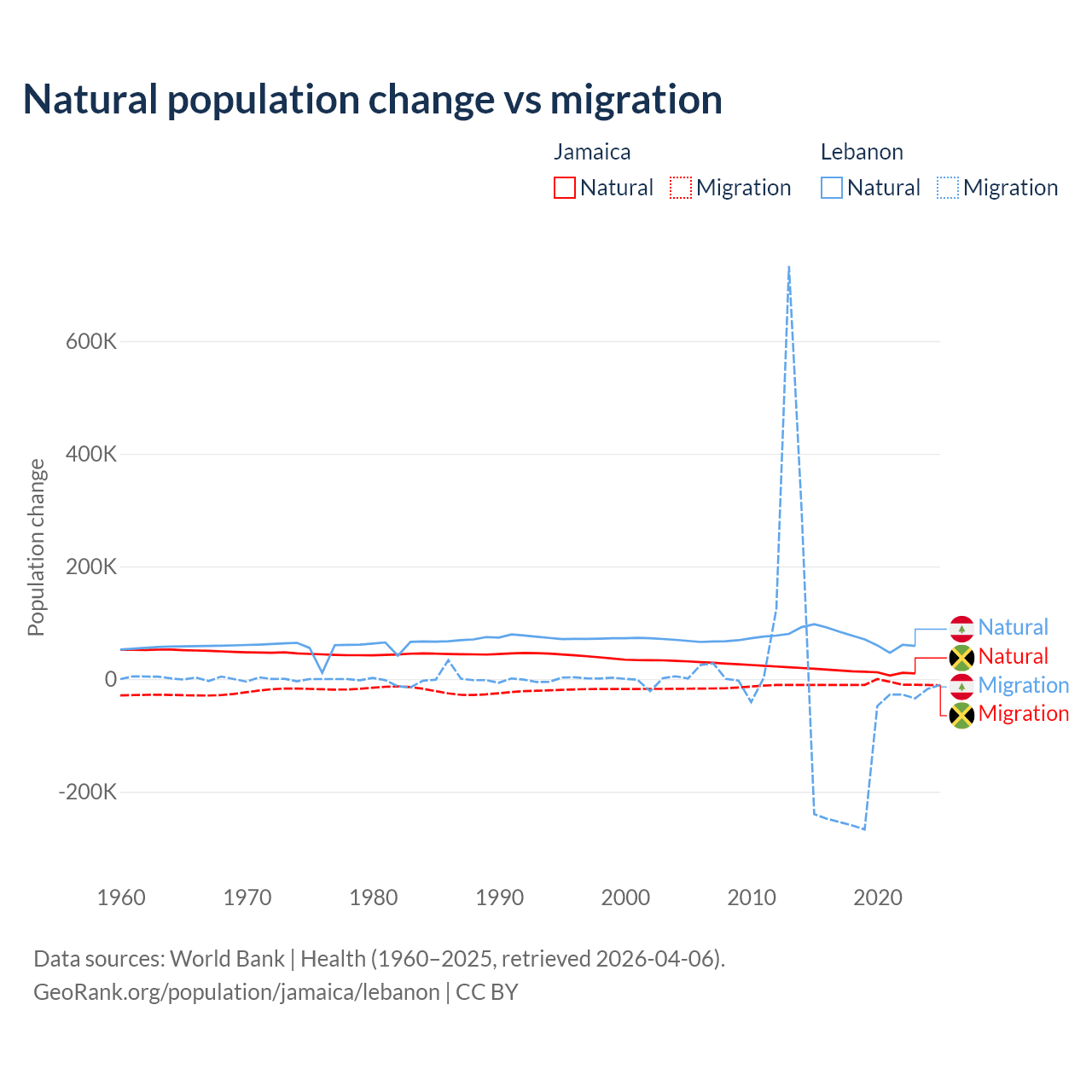 Natural population change vs migration

Jamaica
Natural Migration

Lebanon
Natural Migration

Population change

600K
400K
200K
0
-200K

1960 1970 1980 1990 2000 2010 2020

Natural
Natural
Migration
Migration

Data sources: World Bank | Health (1960–2025, retrieved 2026-04-06).
GeoRank.org/population/jamaica/lebanon | CC BY